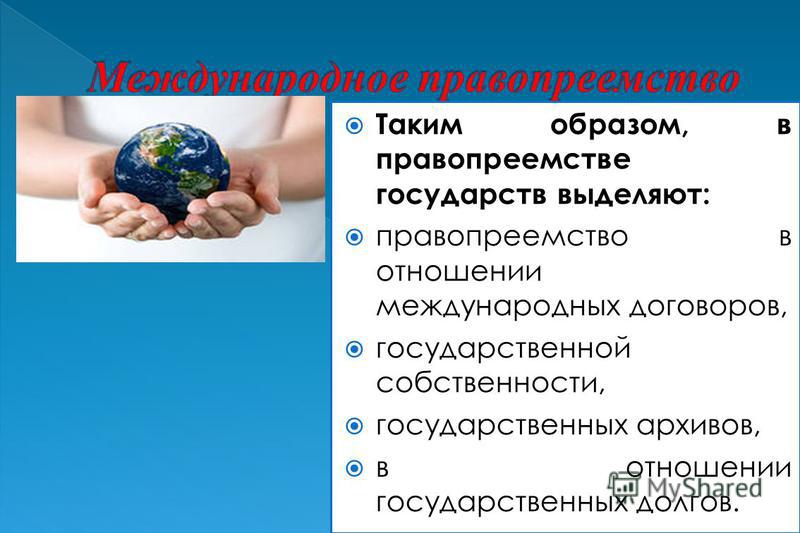 Международное правопреемство

Таким образом, в правопреемстве государств выделяют:

правопреемство в отношении международных договоров,

государственной собственности,

государственных архивов,

в отношении государственных долгов.

MyShared